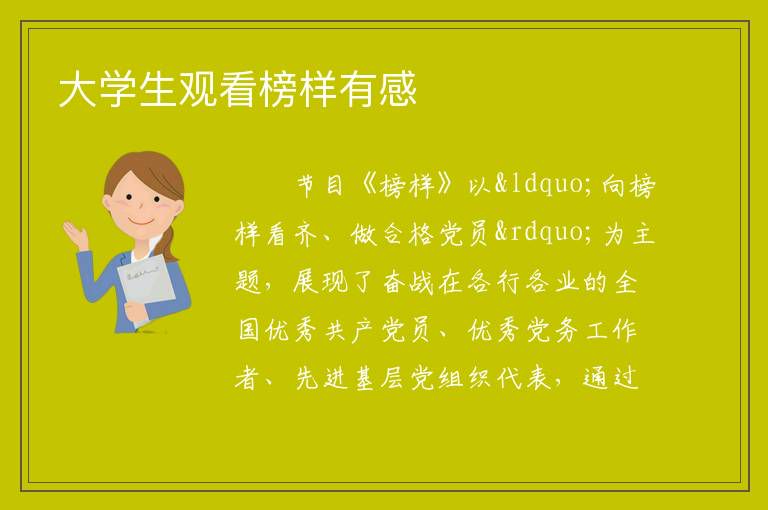 大学生观看榜样有感

节目《榜样》以&ldquo;向榜样看齐、做合格党员&rdquo;为主题，展现了奋战在各行各业的全国优秀共产党员、优秀党务工作者、先进基层党组织代表，通过